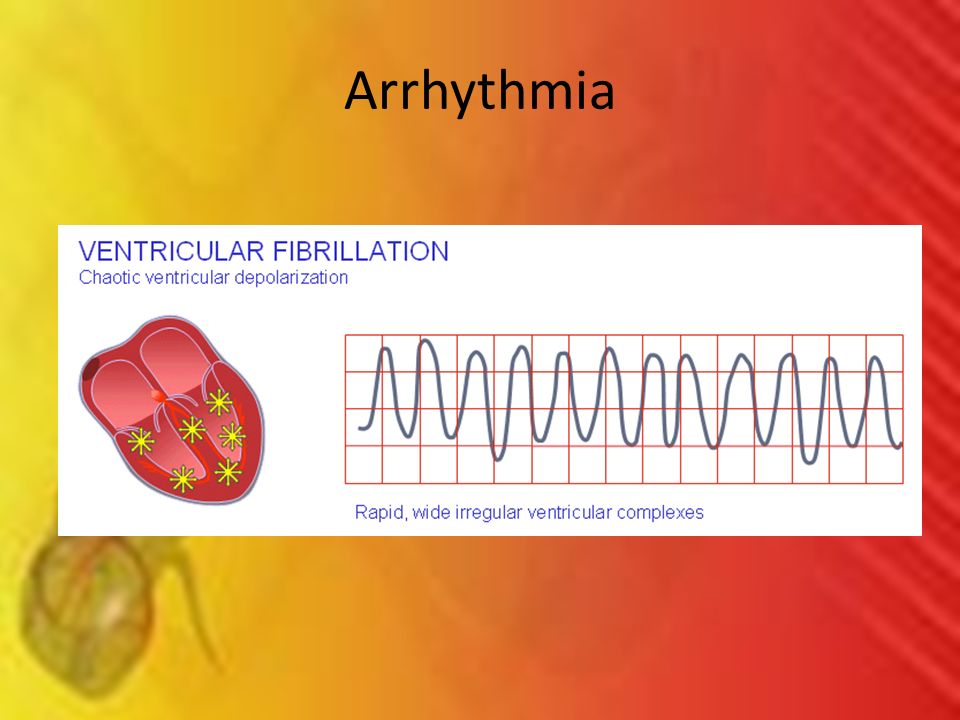 Arrhythmia

VENTRICULAR FIBRILLATION
Chaotic ventricular depolarization

Rapid, wide irregular ventricular complexes